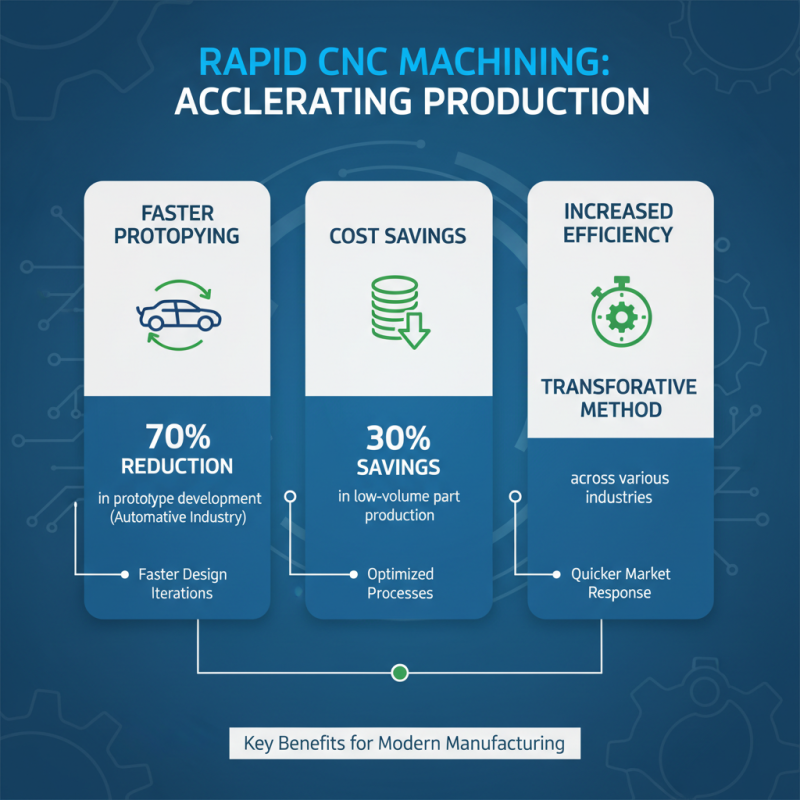 RAPID CNC MACHINING:
ACCLERATING PRODUCTION

FASTER PROTOPYING

70% REDUCTION

in prototype development (Automative Industry)

Faster Design Iterations

COST SAVINGS

30% SAVINGS

in low-volume part production

Optimized Processes

INCREASED EFFICIENCY

TRANSFORATIVE METHOD

across various industries

Quicker Market Response

Key Benefits for Modern Manufacturing